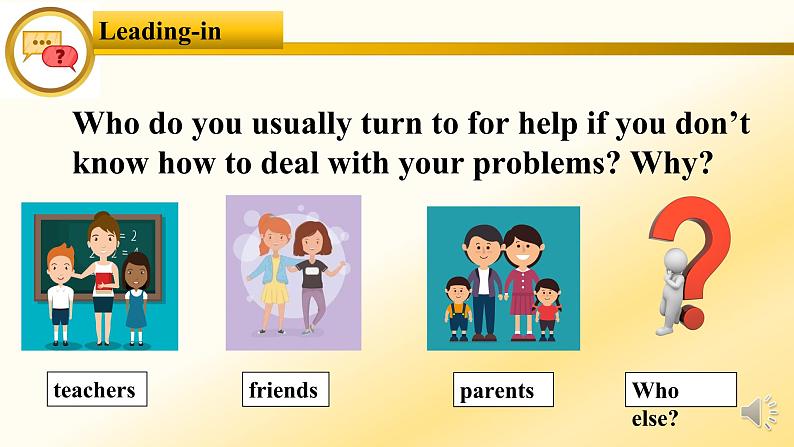 Leading-in

Who do you usually turn to for help if you don't know how to deal with your problems? Why?

teachers

friends

parents

Who else?